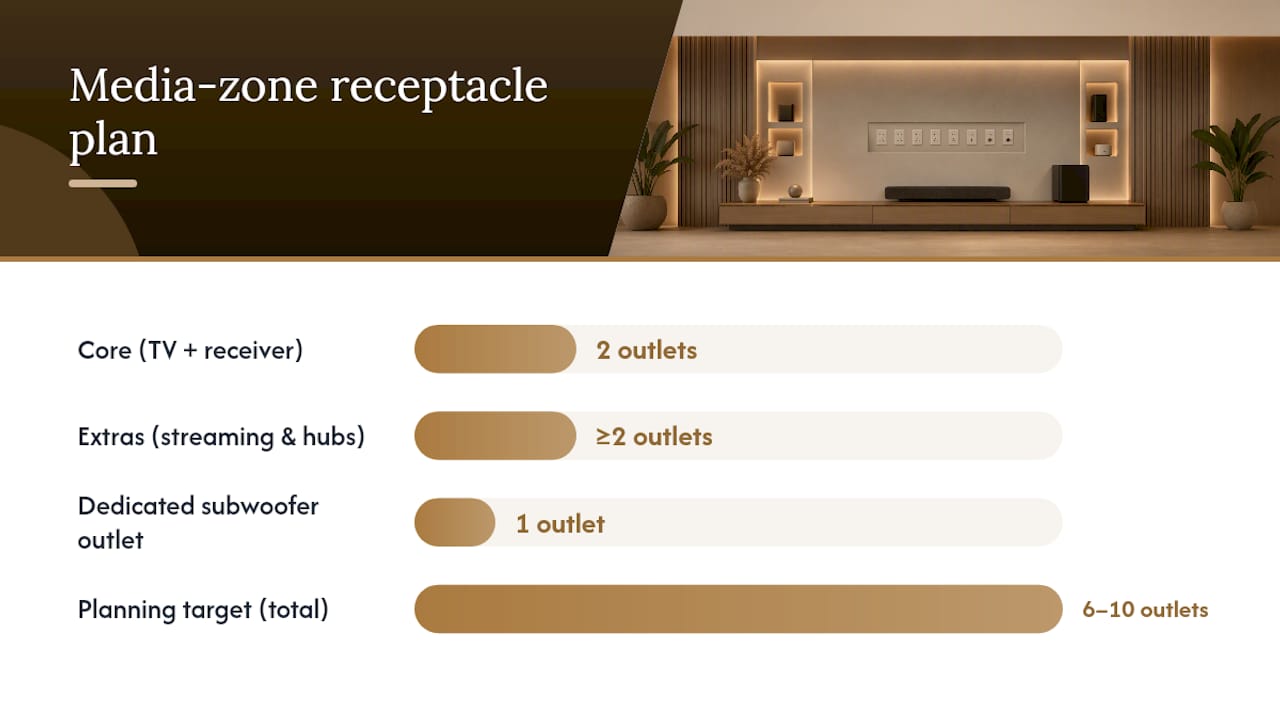 Media-zone receptacle plan

Core (TV + receiver)
2 outlets

Extras (streaming & hubs)
≥2 outlets

Dedicated subwoofer outlet
1 outlet

Planning target (total)
6–10 outlets